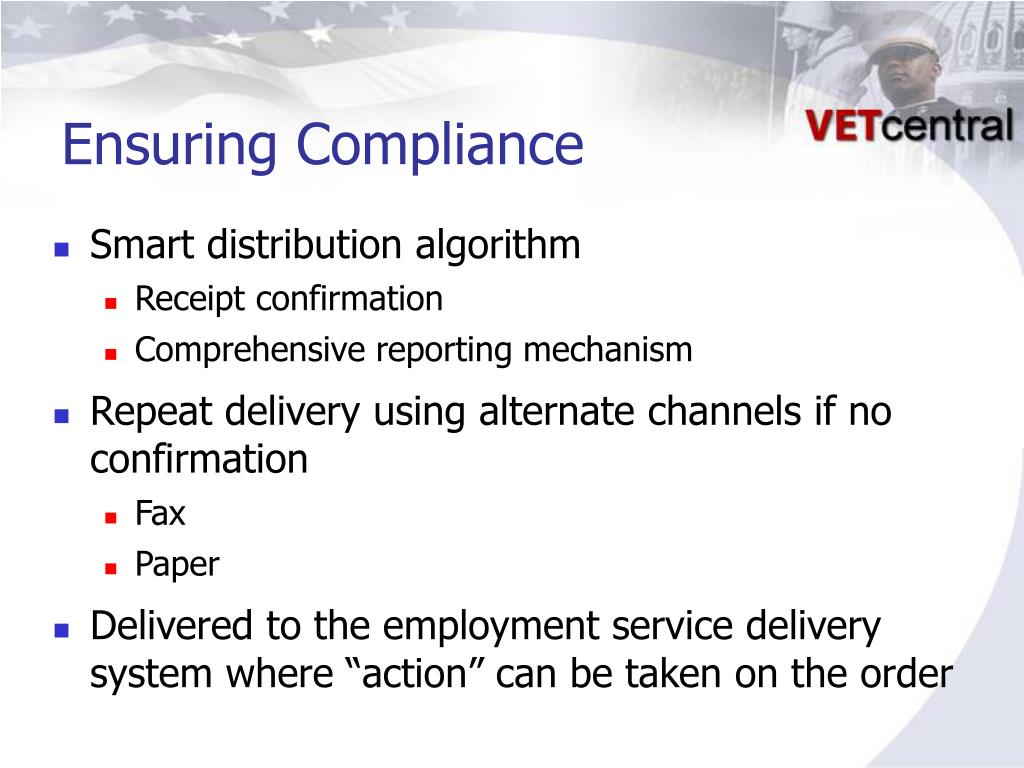 Ensuring Compliance

VETcentral

- Smart distribution algorithm
  - Receipt confirmation
  - Comprehensive reporting mechanism
- Repeat delivery using alternate channels if no confirmation
  - Fax
  - Paper
- Delivered to the employment service delivery system where “action” can be taken on the order